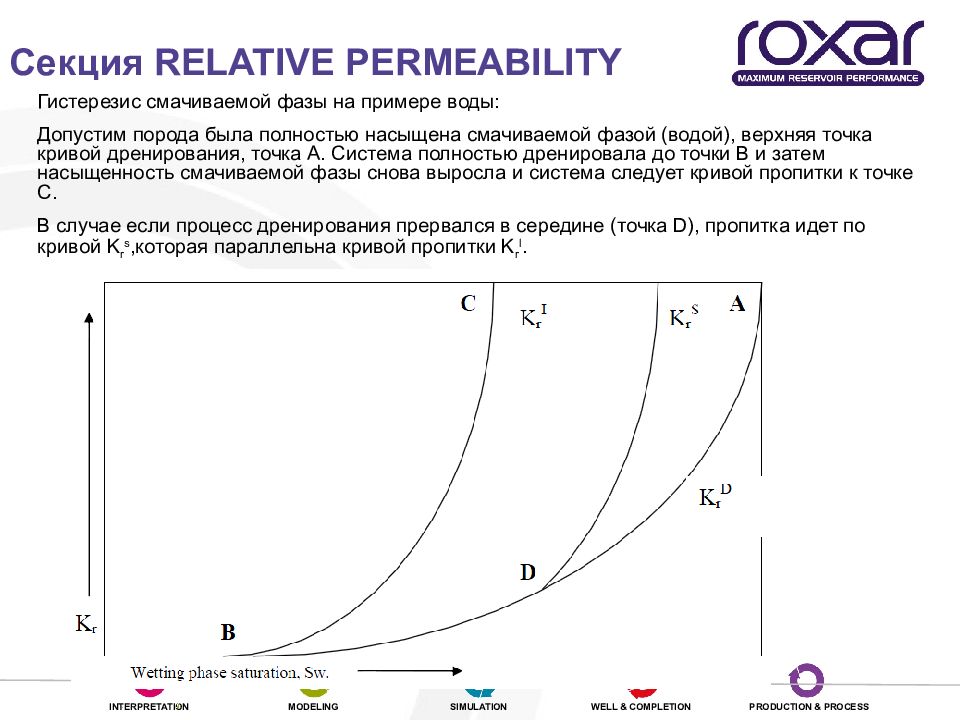 Секция RELATIVE PERMEABILITY

roxar
MAXIMUM RESERVOIR PERFORMANCE

Гистерезис смачиваемой фазы на примере воды:

Допустим порода была полностью насыщена смачиваемой фазой (водой), верхняя точка кривой дренирования, точка А. Система полностью дренировала до точки В и затем насыщенность смачиваемой фазы снова выросла и система следует кривой пропитки к точке С.

В случае если процесс дренирования прервался в середине (точка D), пропитка идет по кривой $K_r^s$,которая параллельна кривой пропитки $K_r^I$.

C
$K_r^I$
$K_r^S$
A
$K_r^D$
D
$K_r$
B
Wetting phase saturation, Sw.

INTERPRETATION
MODELING
SIMULATION
WELL & COMPLETION
PRODUCTION & PROCESS